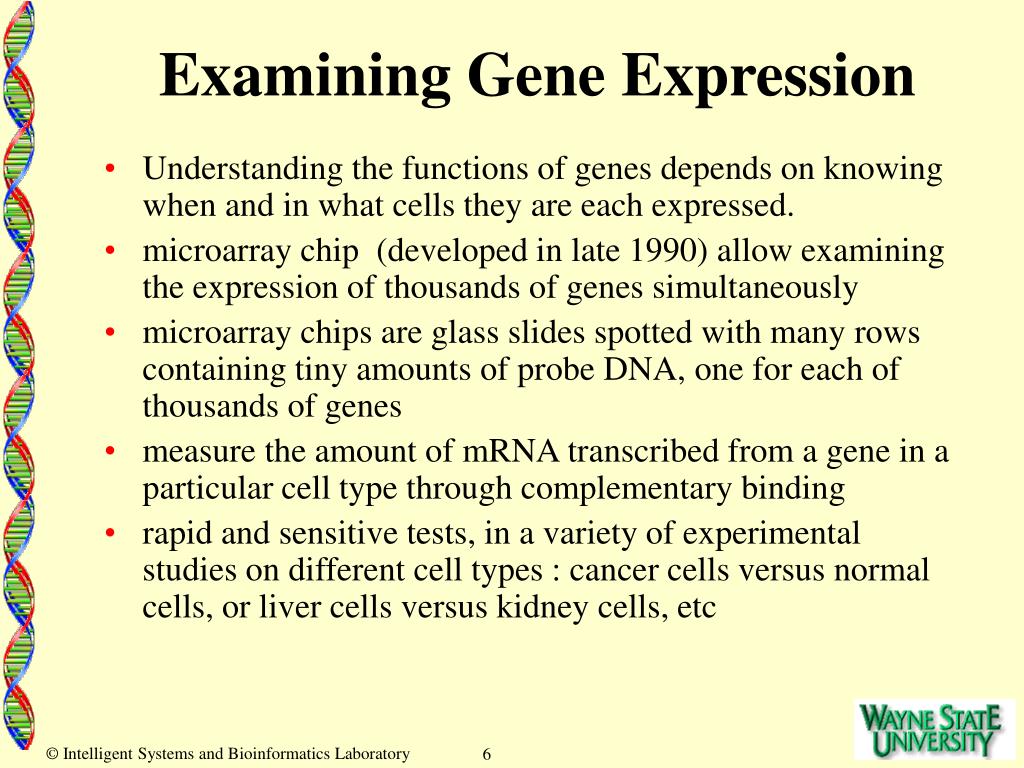 Examining Gene Expression

• Understanding the functions of genes depends on knowing when and in what cells they are each expressed.
• microarray chip (developed in late 1990) allow examining the expression of thousands of genes simultaneously
• microarray chips are glass slides spotted with many rows containing tiny amounts of probe DNA, one for each of thousands of genes
• measure the amount of mRNA transcribed from a gene in a particular cell type through complementary binding
• rapid and sensitive tests, in a variety of experimental studies on different cell types : cancer cells versus normal cells, or liver cells versus kidney cells, etc

© Intelligent Systems and Bioinformatics Laboratory 6

WAYNE STATE UNIVERSITY